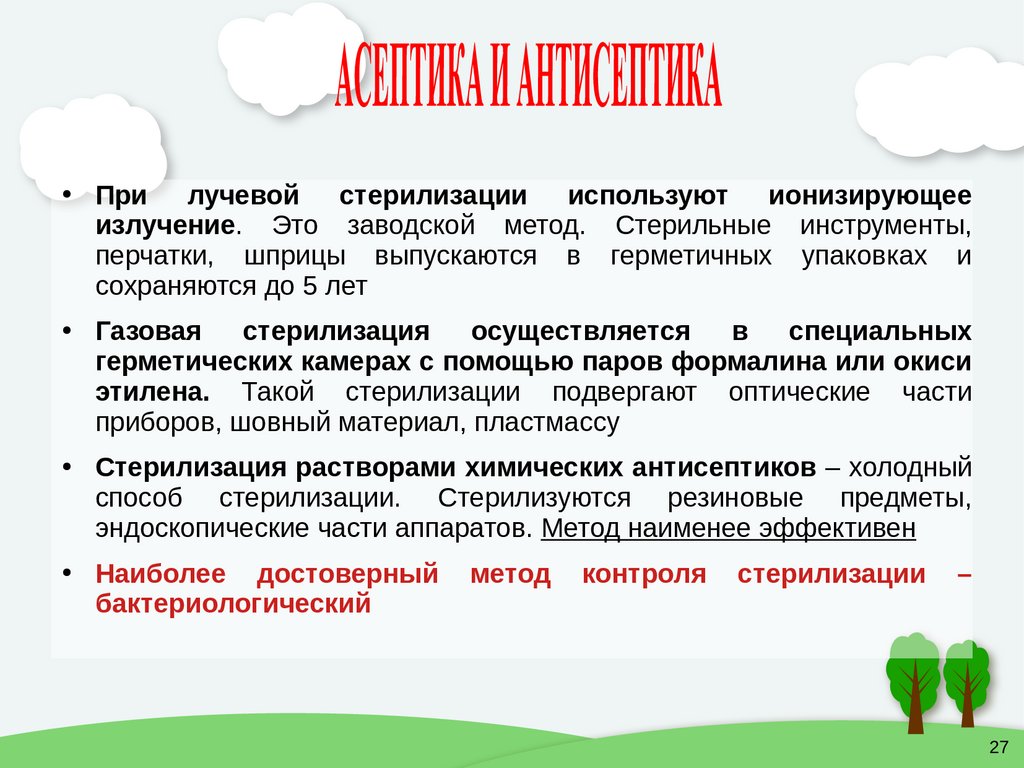 АСЕПТИКА И АНТИСЕПТИКА

• При лучевой стерилизации используют ионизирующее излучение. Это заводской метод. Стерильные инструменты, перчатки, шприцы выпускаются в герметичных упаковках и сохраняются до 5 лет

• Газовая стерилизация осуществляется в специальных герметических камерах с помощью паров формалина или окиси этилена. Такой стерилизации подвергают оптические части приборов, шовный материал, пластмассу

• Стерилизация растворами химических антисептиков – холодный способ стерилизации. Стерилизуются резиновые предметы, эндоскопические части аппаратов. Метод наименее эффективен

• Наиболее достоверный метод контроля стерилизации – бактериологический

27